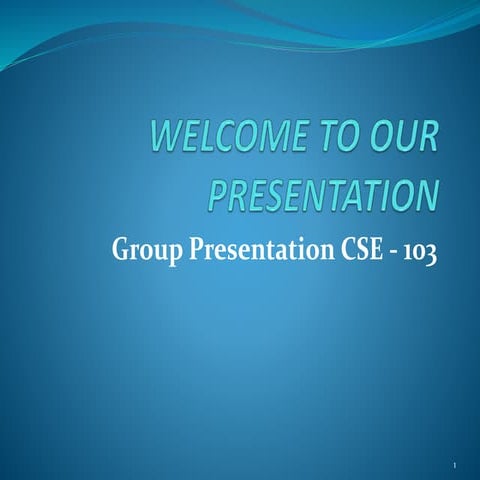 WELCOME TO OUR PRESENTATION

Group Presentation CSE - 103

1